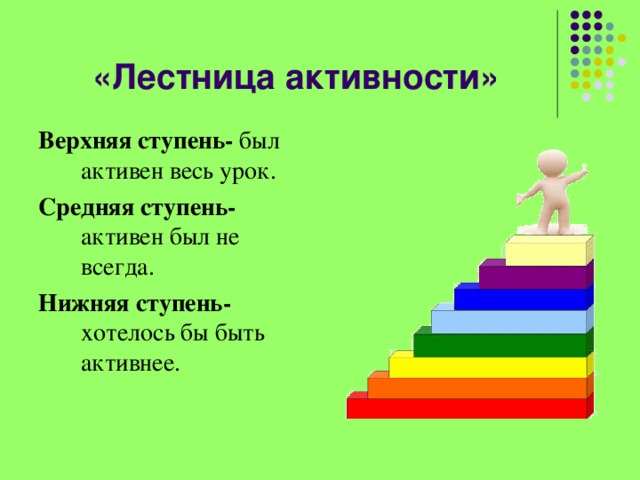 «Лестница активности»

Верхняя ступень- был активен весь урок.

Средняя ступень- активен был не всегда.

Нижняя ступень- хотелось бы быть активнее.